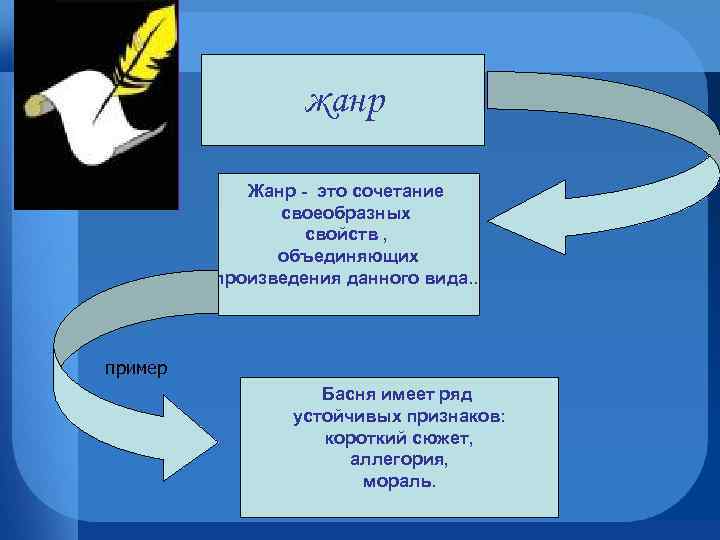 жанр

Жанр - это сочетание своеобразных свойств , объединяющих произведения данного вида..

пример

Басня имеет ряд устойчивых признаков: короткий сюжет, аллегория, мораль.